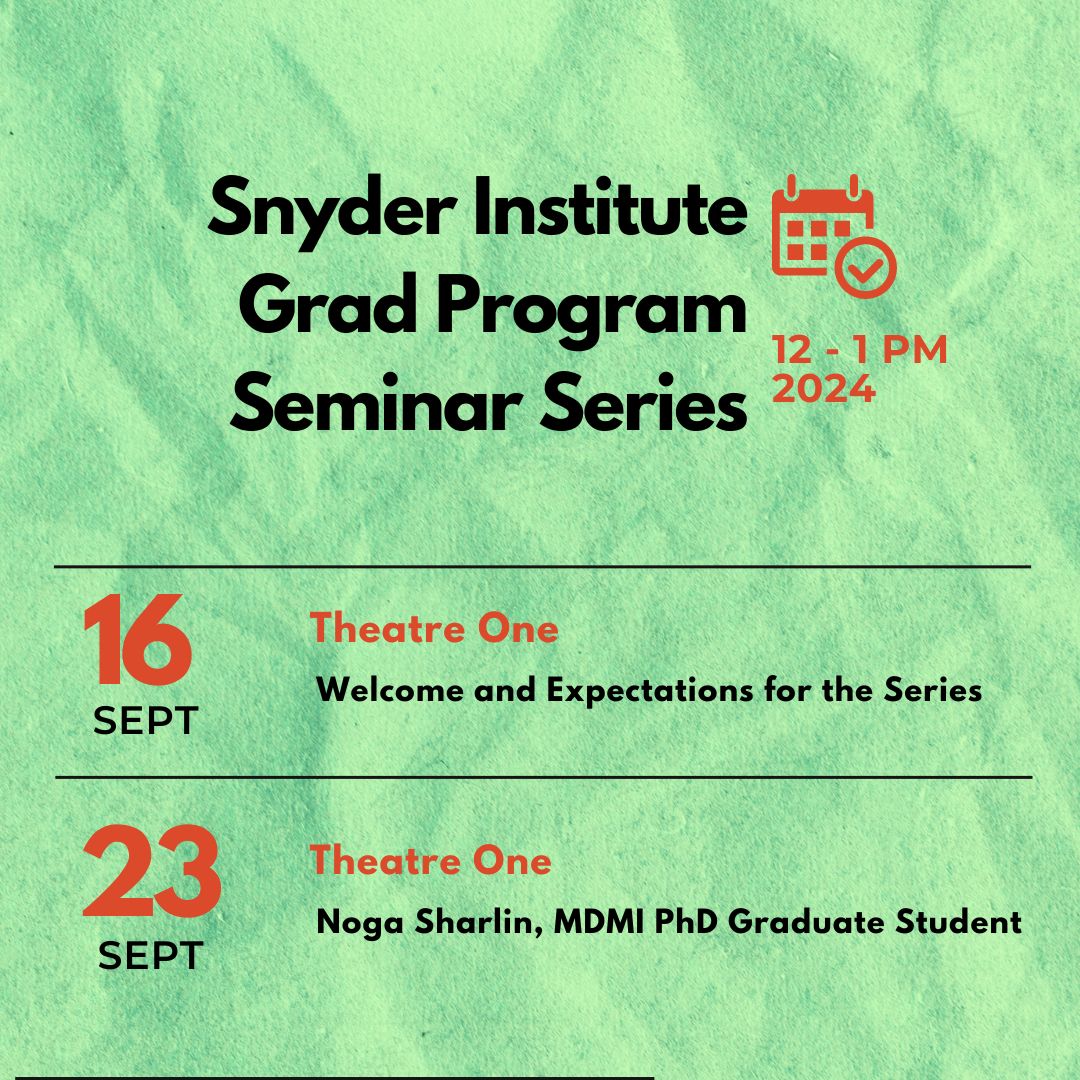 Snyder Institute Grad Program Seminar Series

12 - 1 PM
2024

16
SEPT

Theatre One

Welcome and Expectations for the Series

23
SEPT

Theatre One

Noga Sharlin, MDMI PhD Graduate Student